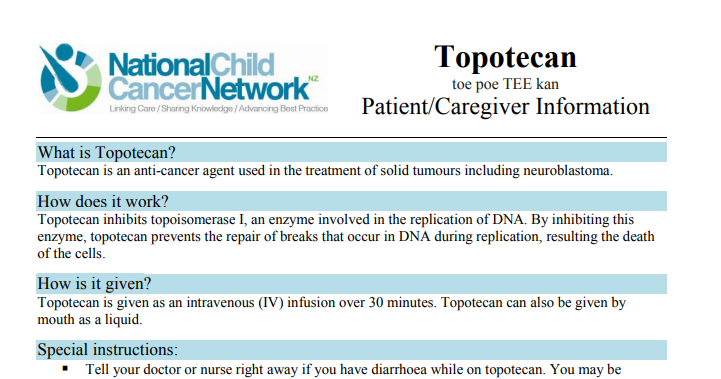 NationalChild CancerNetwork NZ
Linking Care / Sharing Knowledge / Advancing Best Practice

Topotecan
toe poe TEE kan
Patient/Caregiver Information

What is Topotecan?
Topotecan is an anti-cancer agent used in the treatment of solid tumours including neuroblastoma.

How does it work?
Topotecan inhibits topoisomerase I, an enzyme involved in the replication of DNA. By inhibiting this enzyme, topotecan prevents the repair of breaks that occur in DNA during replication, resulting the death of the cells.

How is it given?
Topotecan is given as an intravenous (IV) infusion over 30 minutes. Topotecan can also be given by mouth as a liquid.

Special instructions:
▪ Tell your doctor or nurse right away if you have diarrhoea while on topotecan. You may be